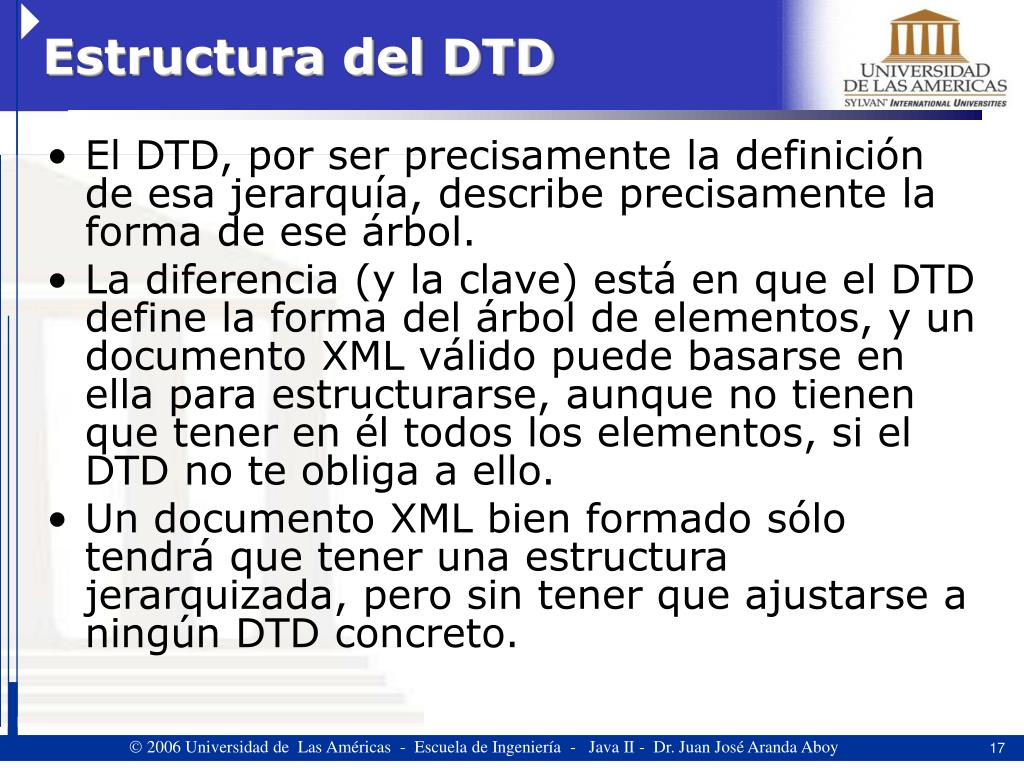 Estructura del DTD

UNIVERSIDAD DE LAS AMERICAS
SYLVAN INTERNATIONAL UNIVERSITIES

• El DTD, por ser precisamente la definición de esa jerarquía, describe precisamente la forma de ese árbol.
• La diferencia (y la clave) está en que el DTD define la forma del árbol de elementos, y un documento XML válido puede basarse en ella para estructurarse, aunque no tienen que tener en él todos los elementos, si el DTD no te obliga a ello.
• Un documento XML bien formado sólo tendrá que tener una estructura jerarquizada, pero sin tener que ajustarse a ningún DTD concreto.

© 2006 Universidad de Las Américas - Escuela de Ingeniería - Java II - Dr. Juan José Aranda Aboy

17